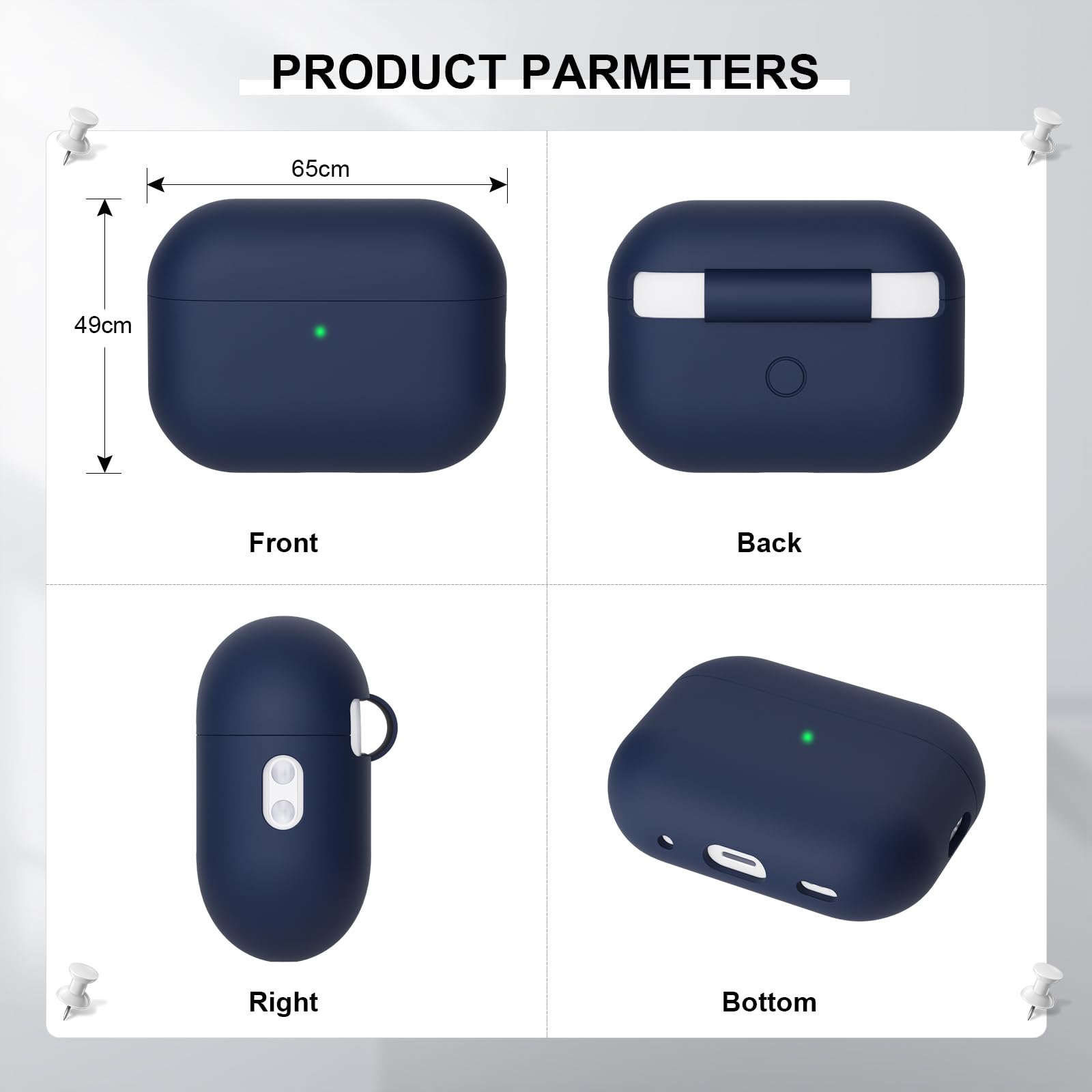 PRODUCT PARMETERS

65cm

49cm

Front

Back

Right

Bottom